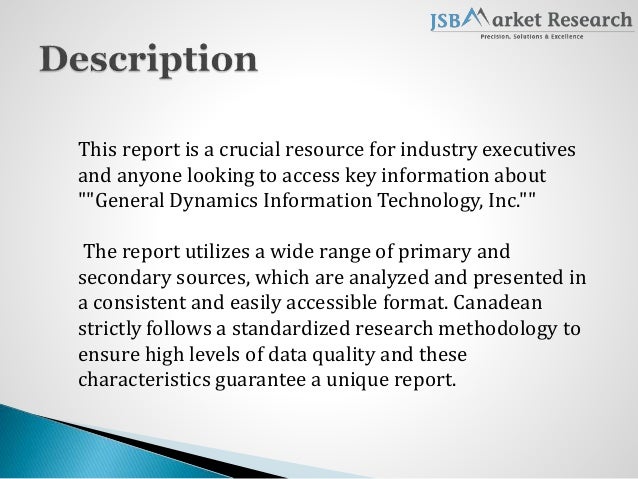 JSB Market Research
Precision, Solutions & Excellence

Description

This report is a crucial resource for industry executives and anyone looking to access key information about ""General Dynamics Information Technology, Inc.""

The report utilizes a wide range of primary and secondary sources, which are analyzed and presented in a consistent and easily accessible format. Canadean strictly follows a standardized research methodology to ensure high levels of data quality and these characteristics guarantee a unique report.